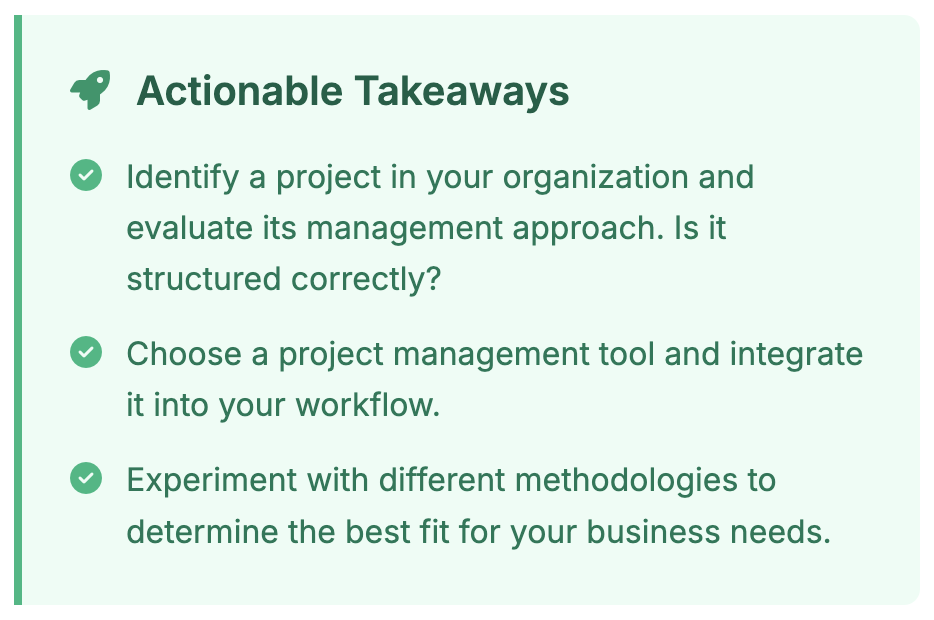 Actionable Takeaways

Identify a project in your organization and evaluate its management approach. Is it structured correctly?

Choose a project management tool and integrate it into your workflow.

Experiment with different methodologies to determine the best fit for your business needs.